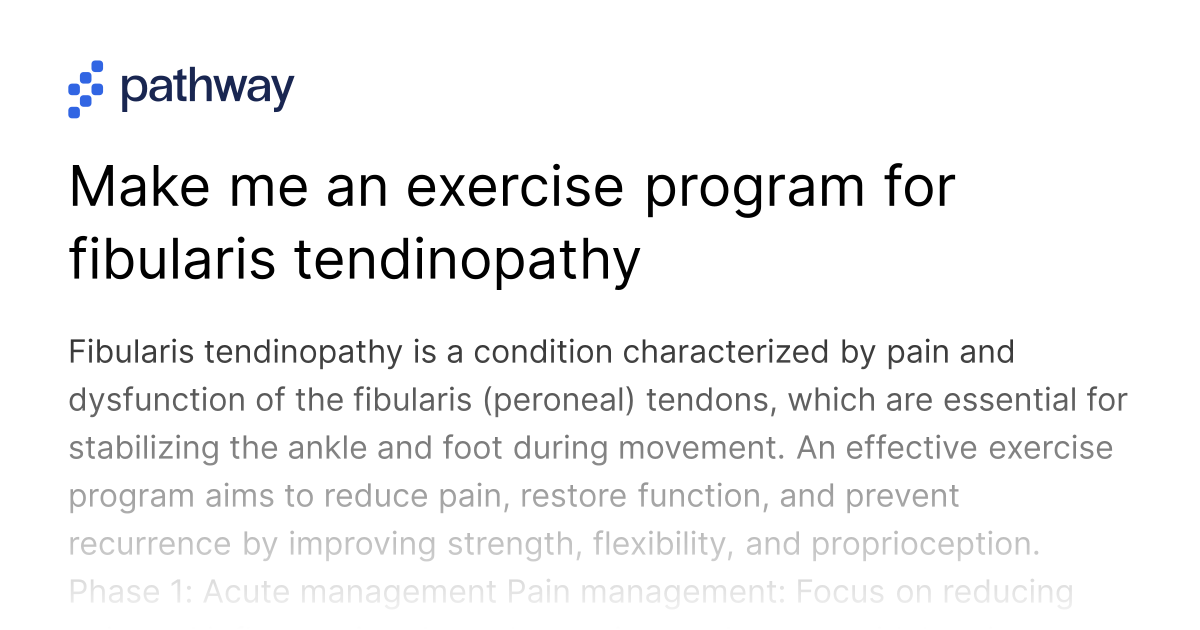 pathway

Make me an exercise program for fibularis tendinopathy

Fibularis tendinopathy is a condition characterized by pain and dysfunction of the fibularis (peroneal) tendons, which are essential for stabilizing the ankle and foot during movement. An effective exercise program aims to reduce pain, restore function, and prevent recurrence by improving strength, flexibility, and proprioception. Phase 1: Acute management Pain management: Focus on reducing